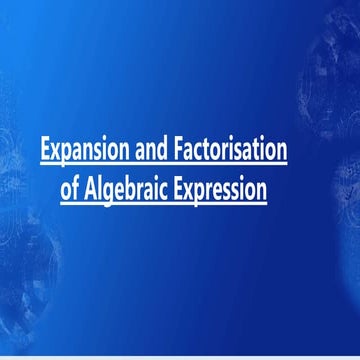 Expansion and Factorisation of Algebraic Expression